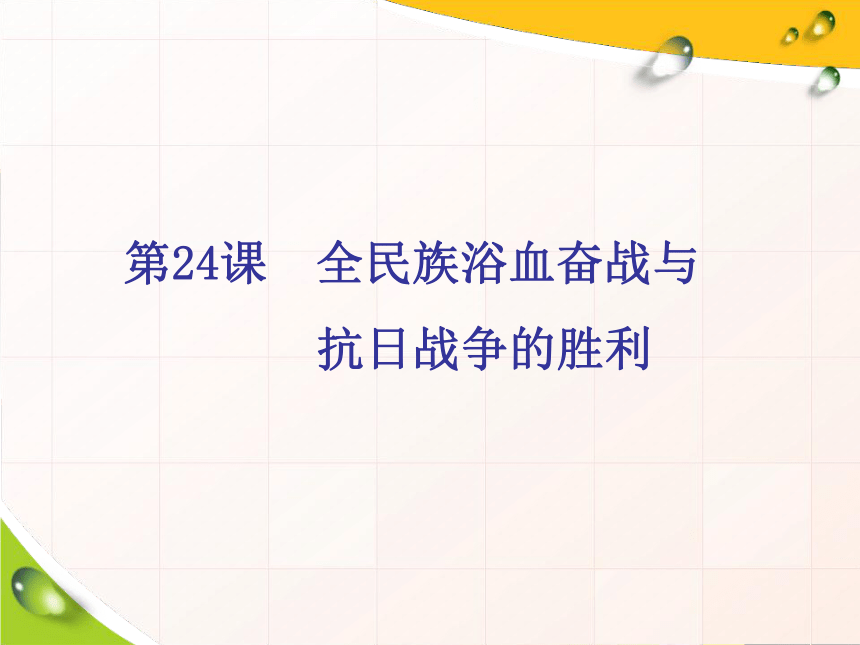 第24课　全民族浴血奋战与抗日战争的胜利